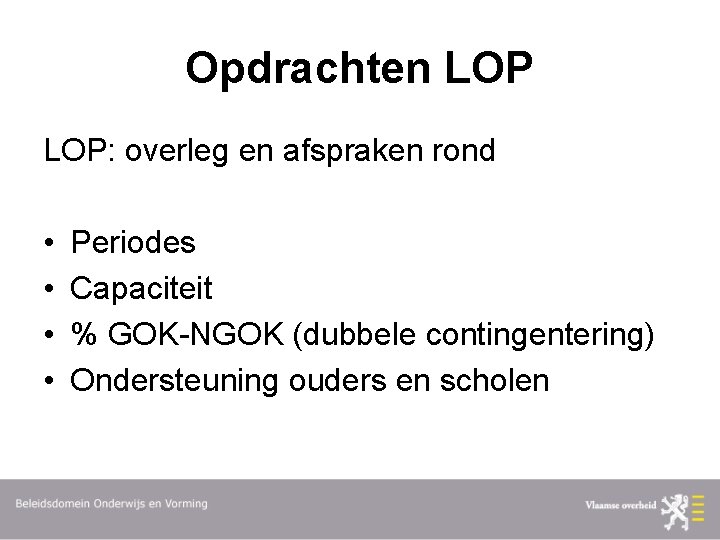 Opdrachten LOP

LOP: overleg en afspraken rond

• Periodes
• Capaciteit
• % GOK-NGOK (dubbele contingentering)
• Ondersteuning ouders en scholen

Beleidsdomein Onderwijs en Vorming

Vlaamse overheid